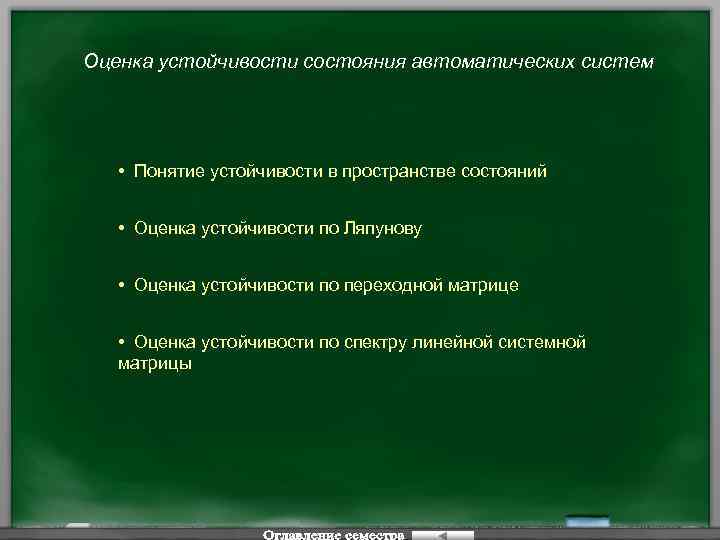 Оценка устойчивости состояния автоматических систем

• Понятие устойчивости в пространстве состояний

• Оценка устойчивости по Ляпунову

• Оценка устойчивости по переходной матрице

• Оценка устойчивости по спектру линейной системной матрицы

Оглавление семестра